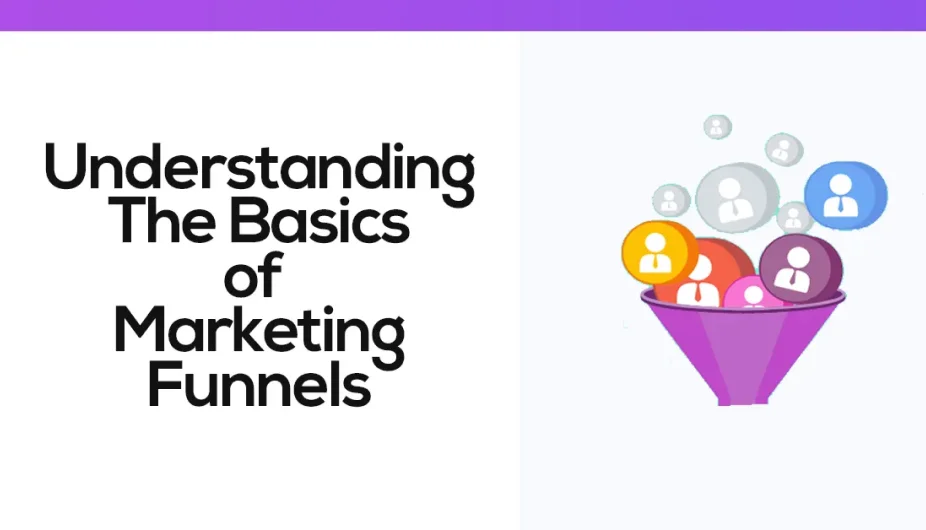 Understanding The Basics of Marketing Funnels